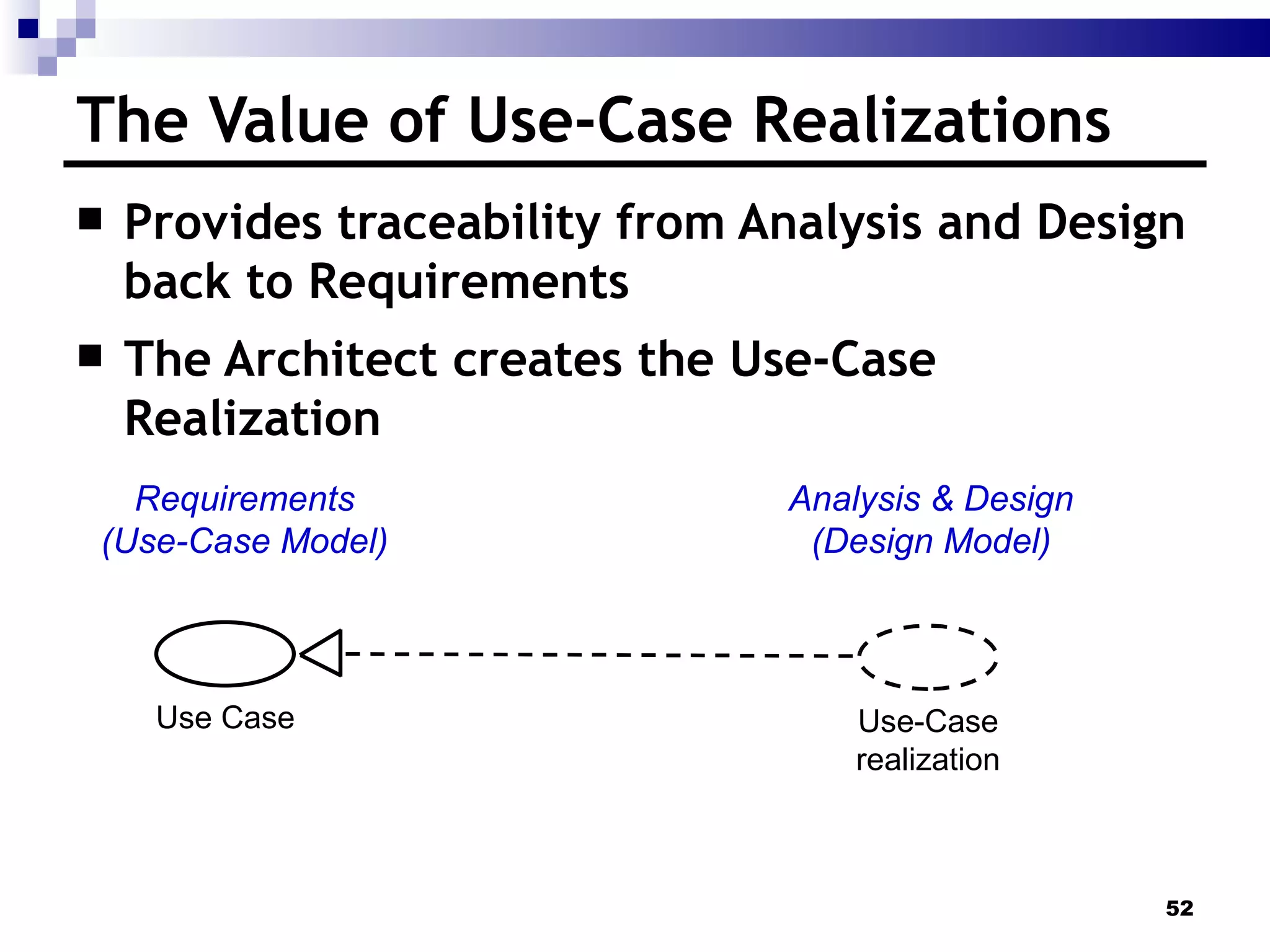 The Value of Use-Case Realizations

■ Provides traceability from Analysis and Design back to Requirements

■ The Architect creates the Use-Case Realization

Requirements
(Use-Case Model)

Analysis & Design
(Design Model)

Use Case

Use-Case
realization

52